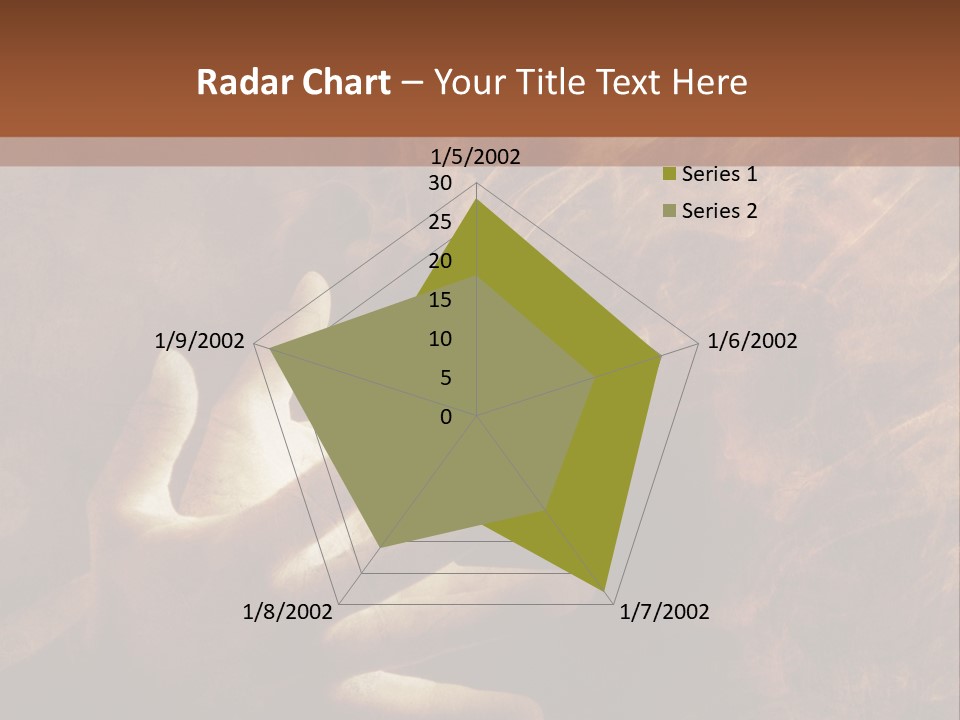 Radar Chart – Your Title Text Here

1/5/2002

30
25
20
15
10
5
0

Series 1
Series 2

1/6/2002
1/7/2002
1/8/2002
1/9/2002